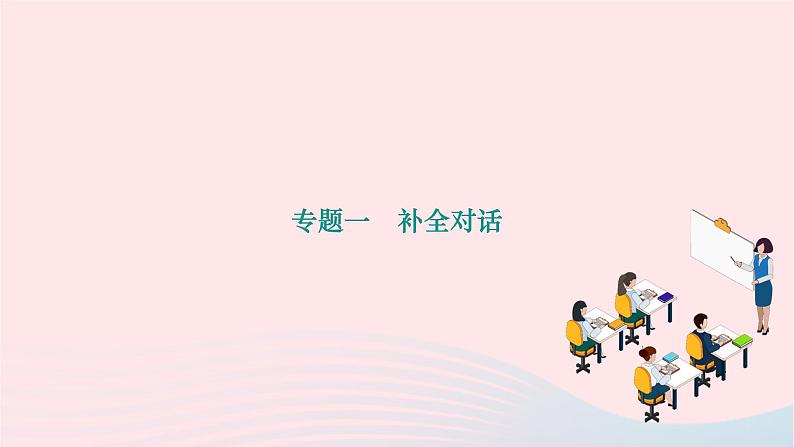 专题一　补全对话